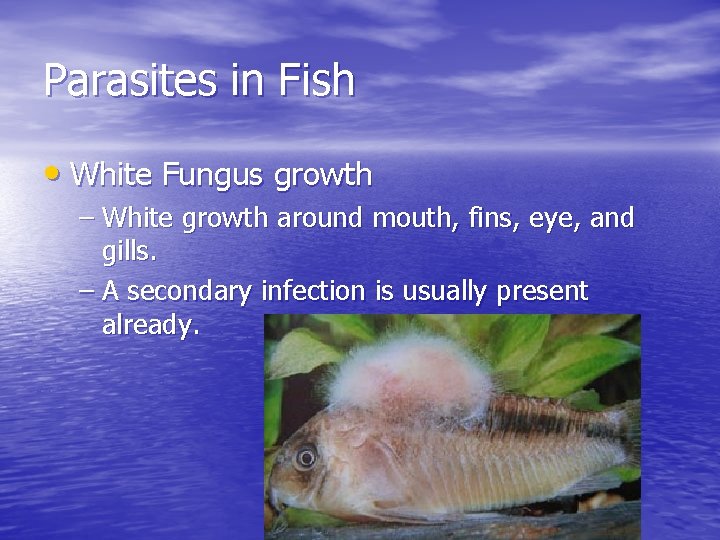 Parasites in Fish

• White Fungus growth

– White growth around mouth, fins, eye, and gills.

– A secondary infection is usually present already.